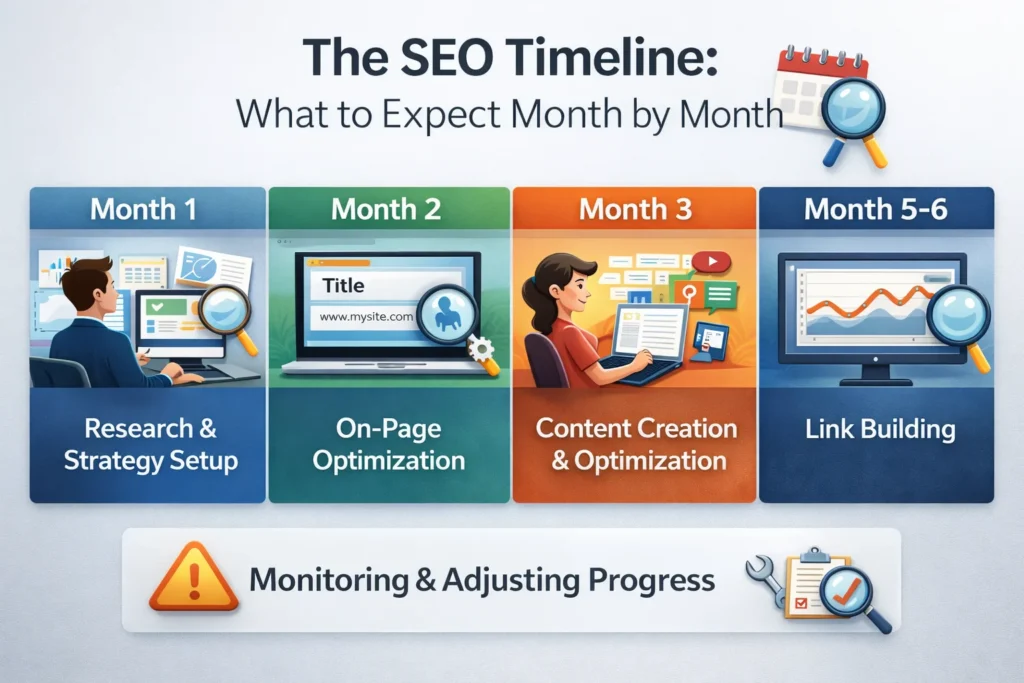 The SEO Timeline:
What to Expect Month by Month

Month 1

Research & Strategy Setup

Month 2

Title
www.mysite.com

On-Page Optimization

Month 3

Content Creation & Optimization

Month 5-6

Link Building

Monitoring & Adjusting Progress